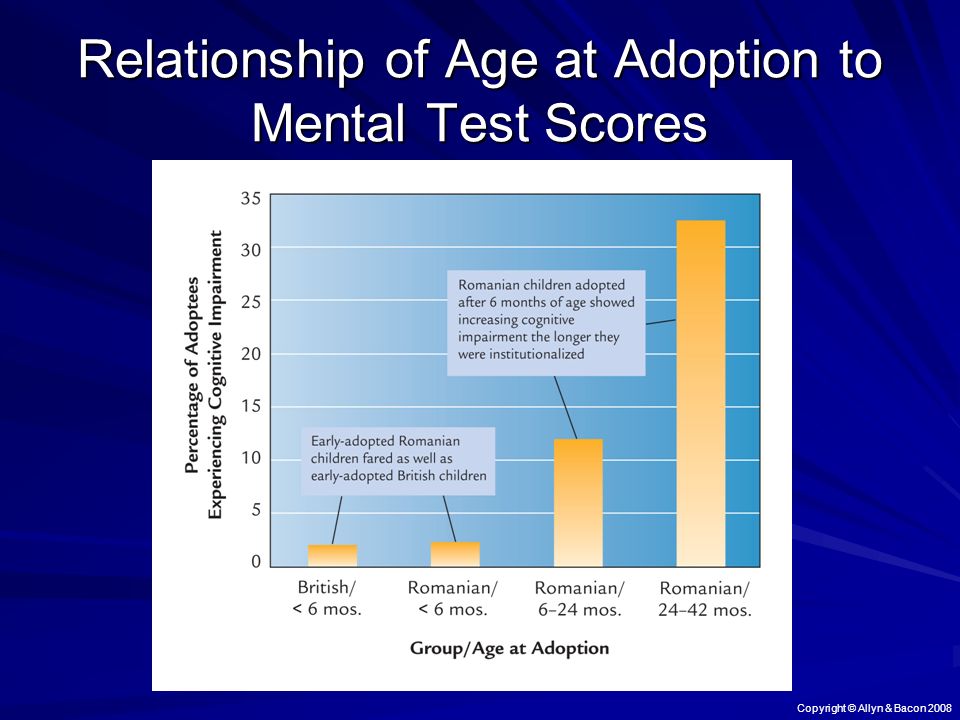 Relationship of Age at Adoption to Mental Test Scores

Percentage of Adoptees Experiencing Cognitive Impairment

35
30
25
20
15
10
5
0

Romanian children adopted after 6 months of age showed increasing cognitive impairment the longer they were institutionalized

Early-adopted Romanian children fared as well as early-adopted British children

British/ < 6 mos.
Romanian/ < 6 mos.
Romanian/ 6–24 mos.
Romanian/ 24–42 mos.

Group/Age at Adoption

Copyright © Allyn & Bacon 2008